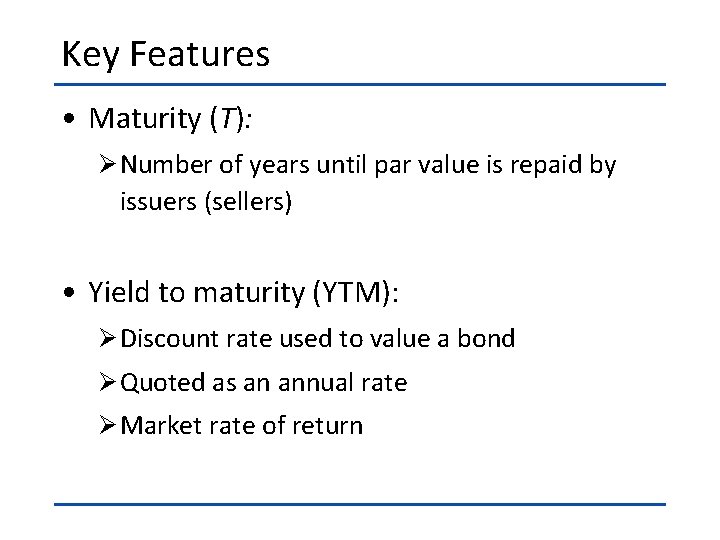 Key Features

• Maturity ($T$):

➢ Number of years until par value is repaid by issuers (sellers)

• Yield to maturity (YTM):

➢ Discount rate used to value a bond

➢ Quoted as an annual rate

➢ Market rate of return